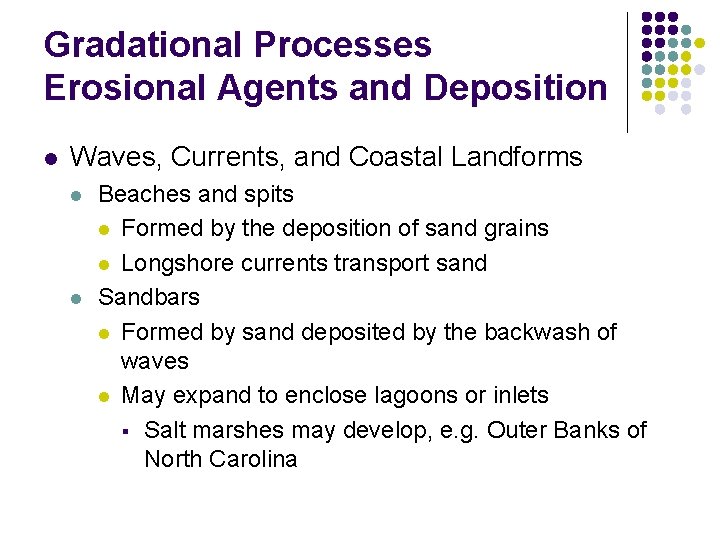 Gradational Processes
Erosional Agents and Deposition

Waves, Currents, and Coastal Landforms
Beaches and spits
Formed by the deposition of sand grains
Longshore currents transport sand
Sandbars
Formed by sand deposited by the backwash of waves
May expand to enclose lagoons or inlets
Salt marshes may develop, e.g. Outer Banks of North Carolina